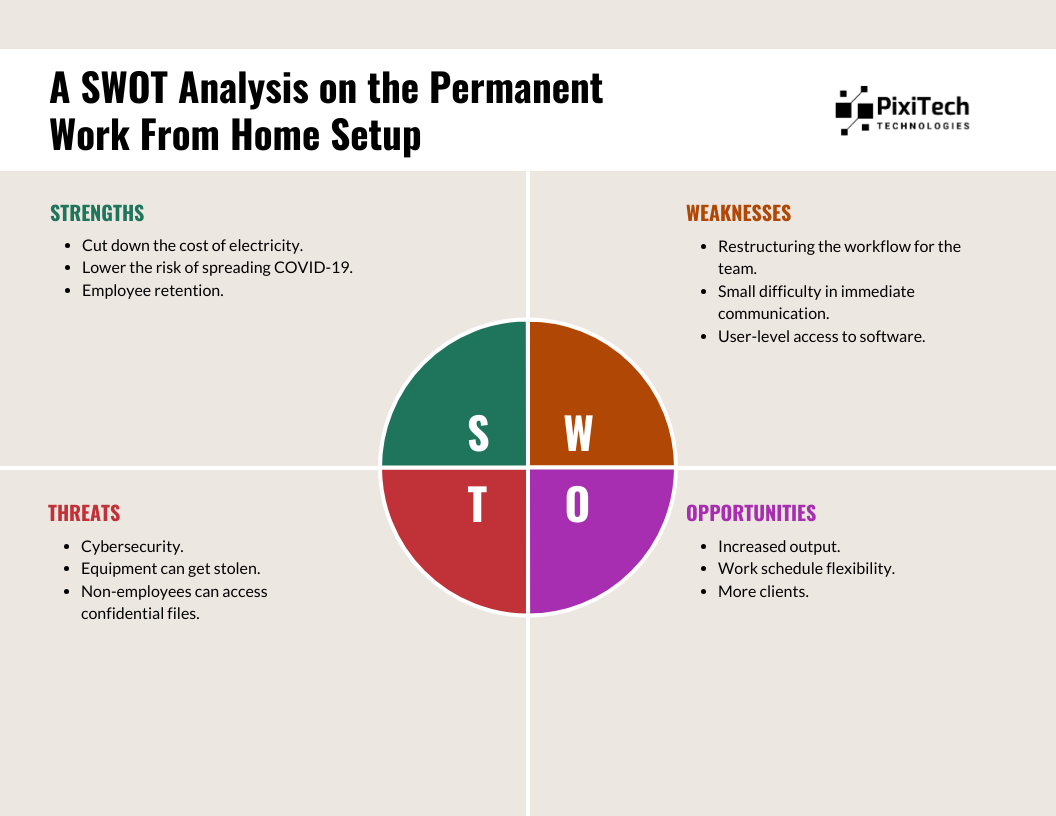 A SWOT Analysis on the Permanent Work From Home Setup

PixiTech
TECHNOLOGIES

STRENGTHS
- Cut down the cost of electricity.
- Lower the risk of spreading COVID-19.
- Employee retention.

WEAKNESSES
- Restructuring the workflow for the team.
- Small difficulty in immediate communication.
- User-level access to software.

S
W
T
O

THREATS
- Cybersecurity.
- Equipment can get stolen.
- Non-employees can access confidential files.

OPPORTUNITIES
- Increased output.
- Work schedule flexibility.
- More clients.